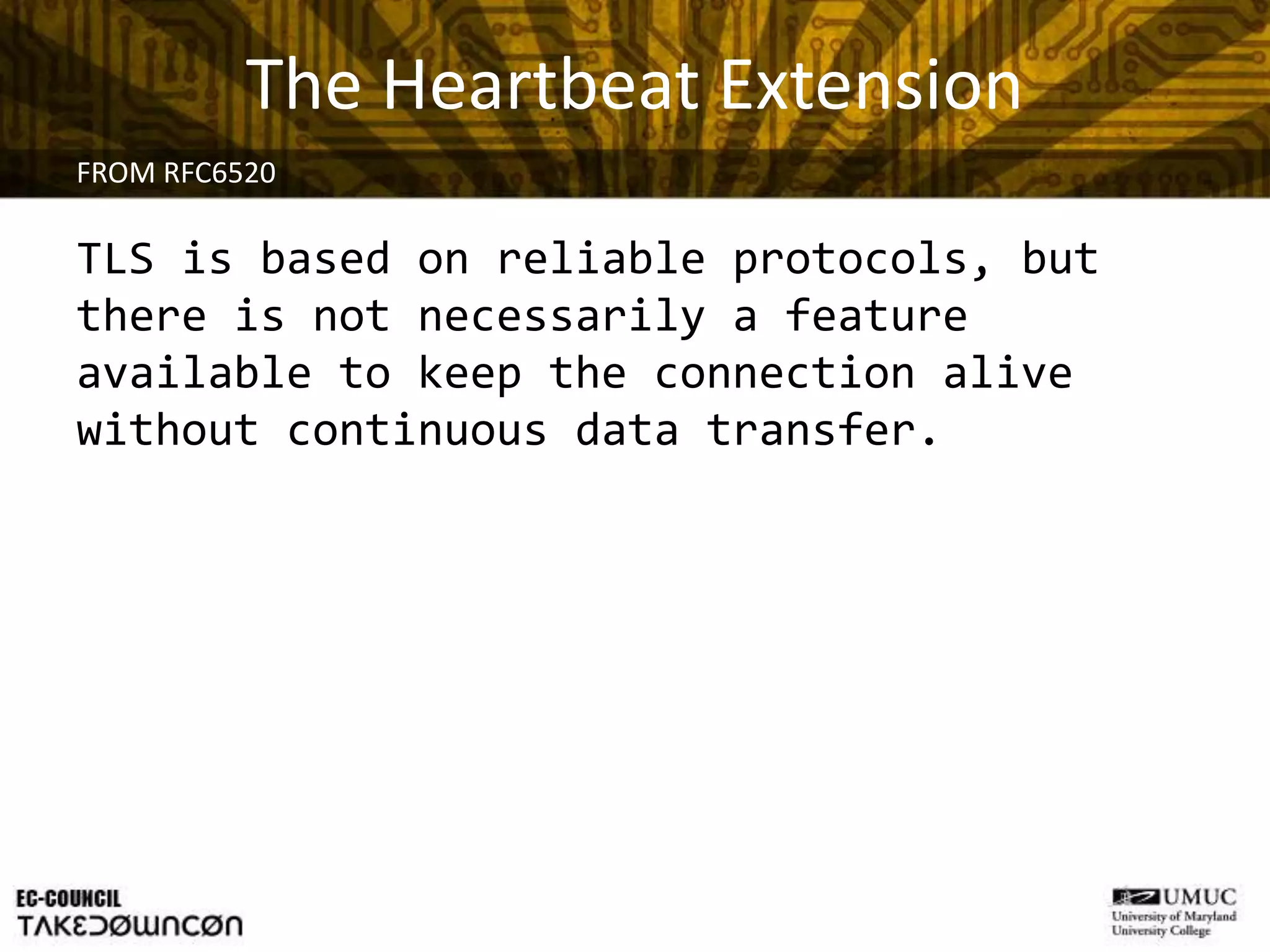 The Heartbeat Extension

FROM RFC6520

TLS is based on reliable protocols, but there is not necessarily a feature available to keep the connection alive without continuous data transfer.

EC-COUNCIL
TAKEDOWNCON

UMUC
University of Maryland University College